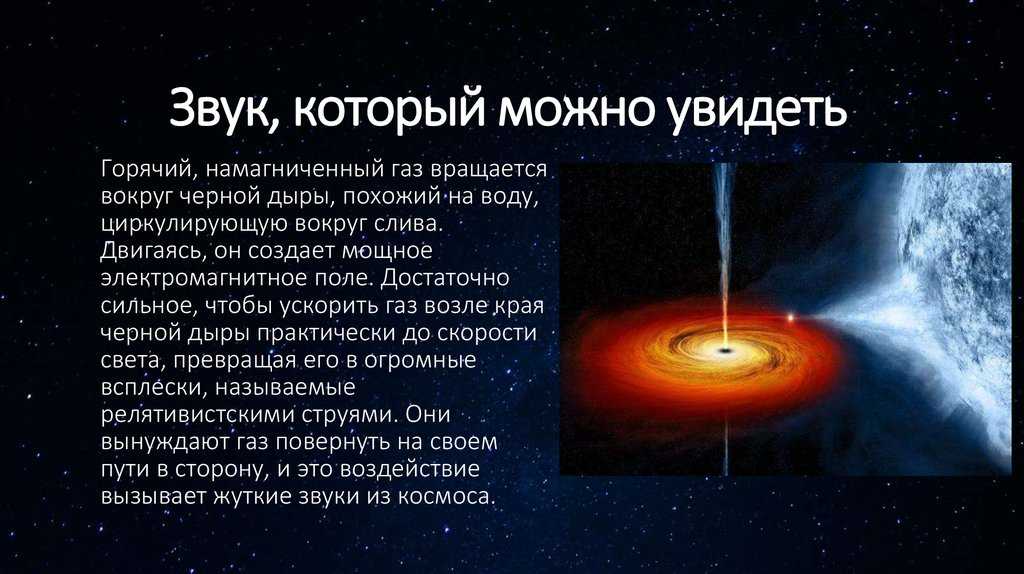 Звук, который можно увидеть

Горячий, намагниченный газ вращается вокруг черной дыры, похожий на воду, циркулирующую вокруг слива. Двигаясь, он создает мощное электромагнитное поле. Достаточно сильное, чтобы ускорить газ возле края черной дыры практически до скорости света, превращая его в огромные всплески, называемые релятивистскими струями. Они вынуждают газ повернуть на своем пути в сторону, и это воздействие вызывает жуткие звуки из космоса.